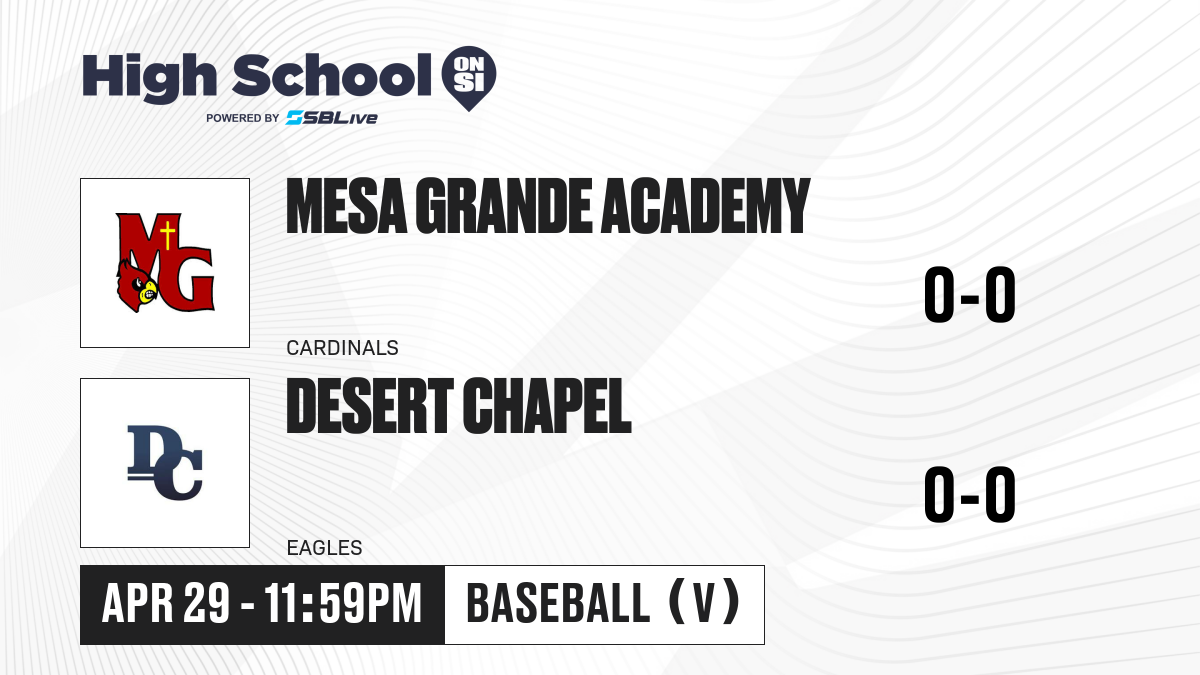 High School ON SI
POWERED BY SBLive

MG

MESA GRANDE ACADEMY

0-0

CARDINALS

DC

DESERT CHAPEL

0-0

EAGLES

APR 29 - 11:59PM

BASEBALL (V)